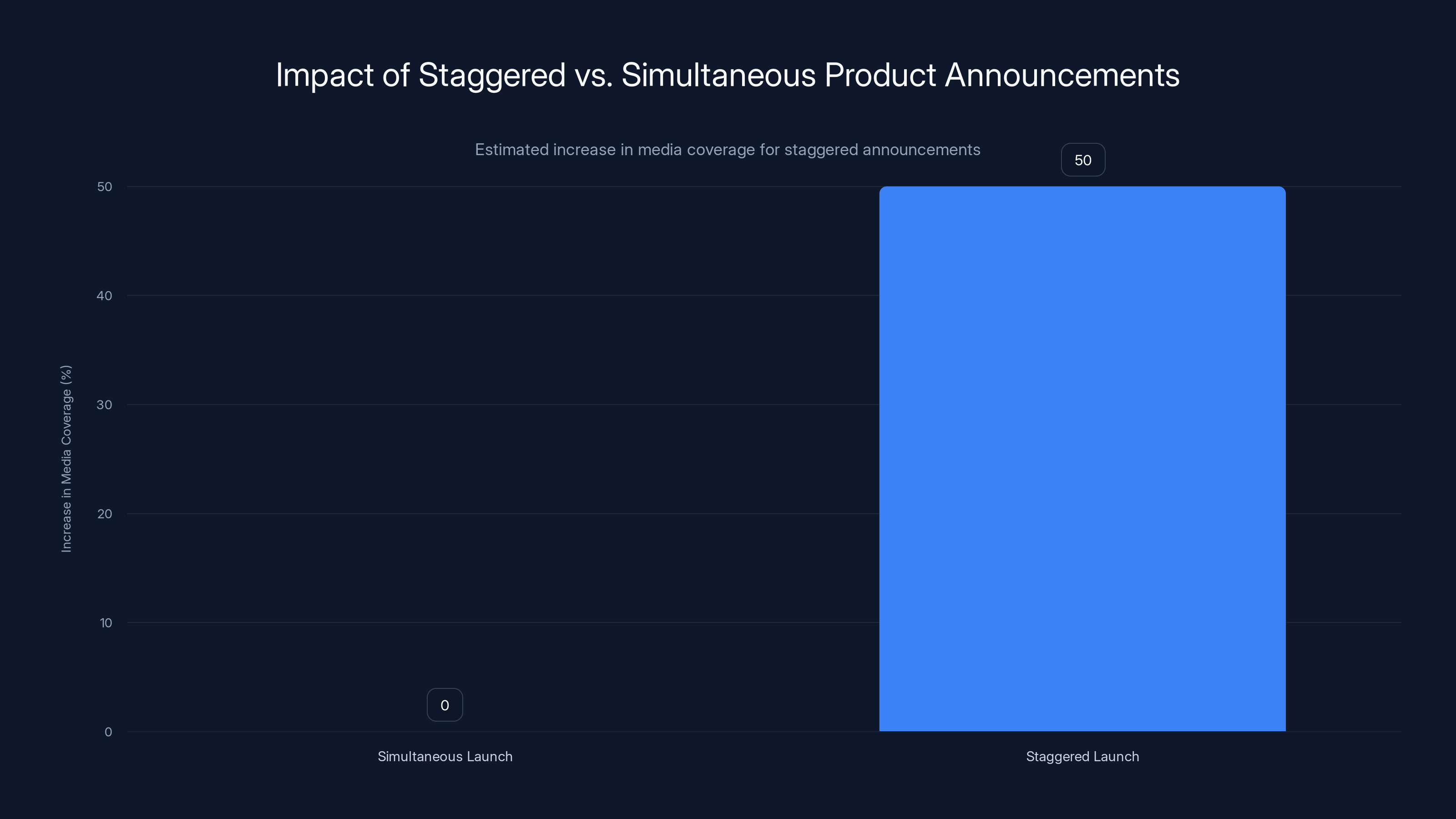 Impact of Staggered vs. Simultaneous Product Announcements

Estimated increase in media coverage for staggered announcements

Increase in Media Coverage (%)

50
40
30
20
10
0

0
50

Simultaneous Launch
Staggered Launch